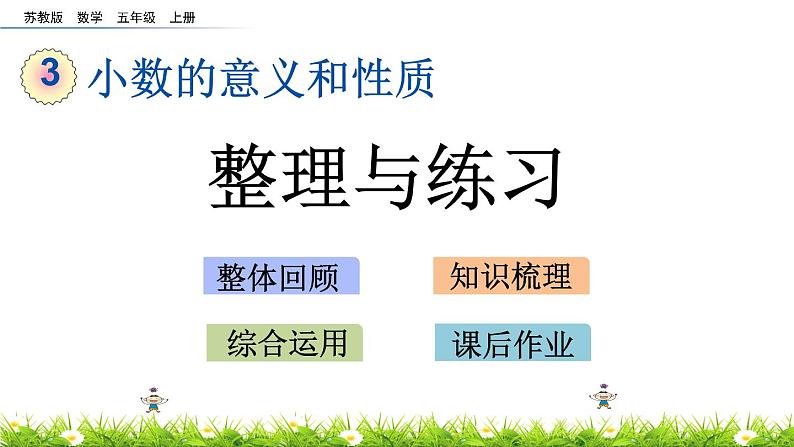 苏教版 数学 五年级 上册

3 小数的意义和性质

整理与练习

整体回顾

知识梳理

综合运用

课后作业